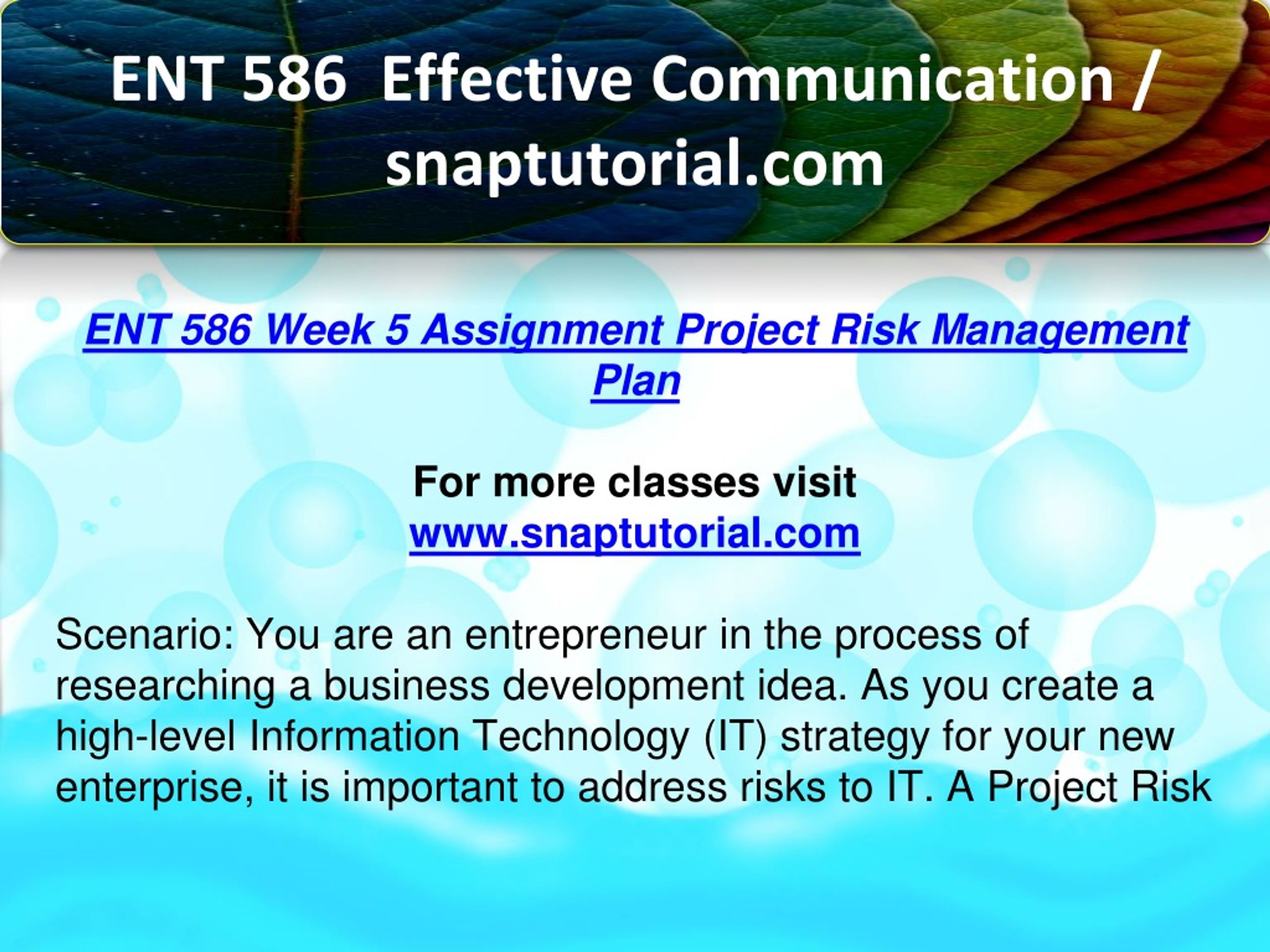 ENT 586 Effective Communication / snaptutorial.com

ENT 586 Week 5 Assignment Project Risk Management Plan

For more classes visit
www.snaptutorial.com

Scenario: You are an entrepreneur in the process of researching a business development idea. As you create a high-level Information Technology (IT) strategy for your new enterprise, it is important to address risks to IT. A Project Risk